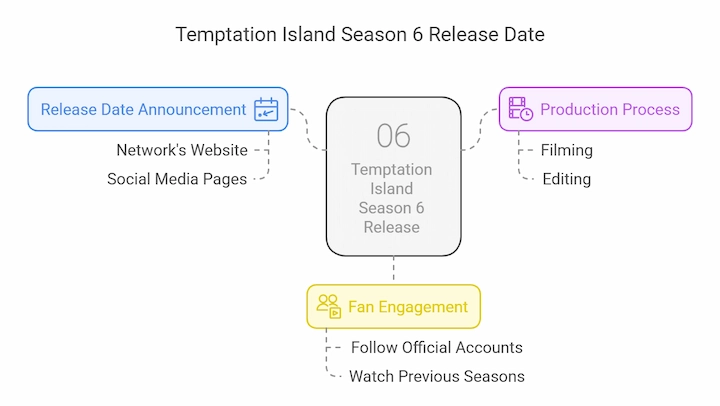 Temptation Island Season 6 Release Date

Release Date Announcement

Network's Website

Social Media Pages

06

Temptation Island Season 6 Release

Production Process

Filming

Editing

Fan Engagement

Follow Official Accounts

Watch Previous Seasons